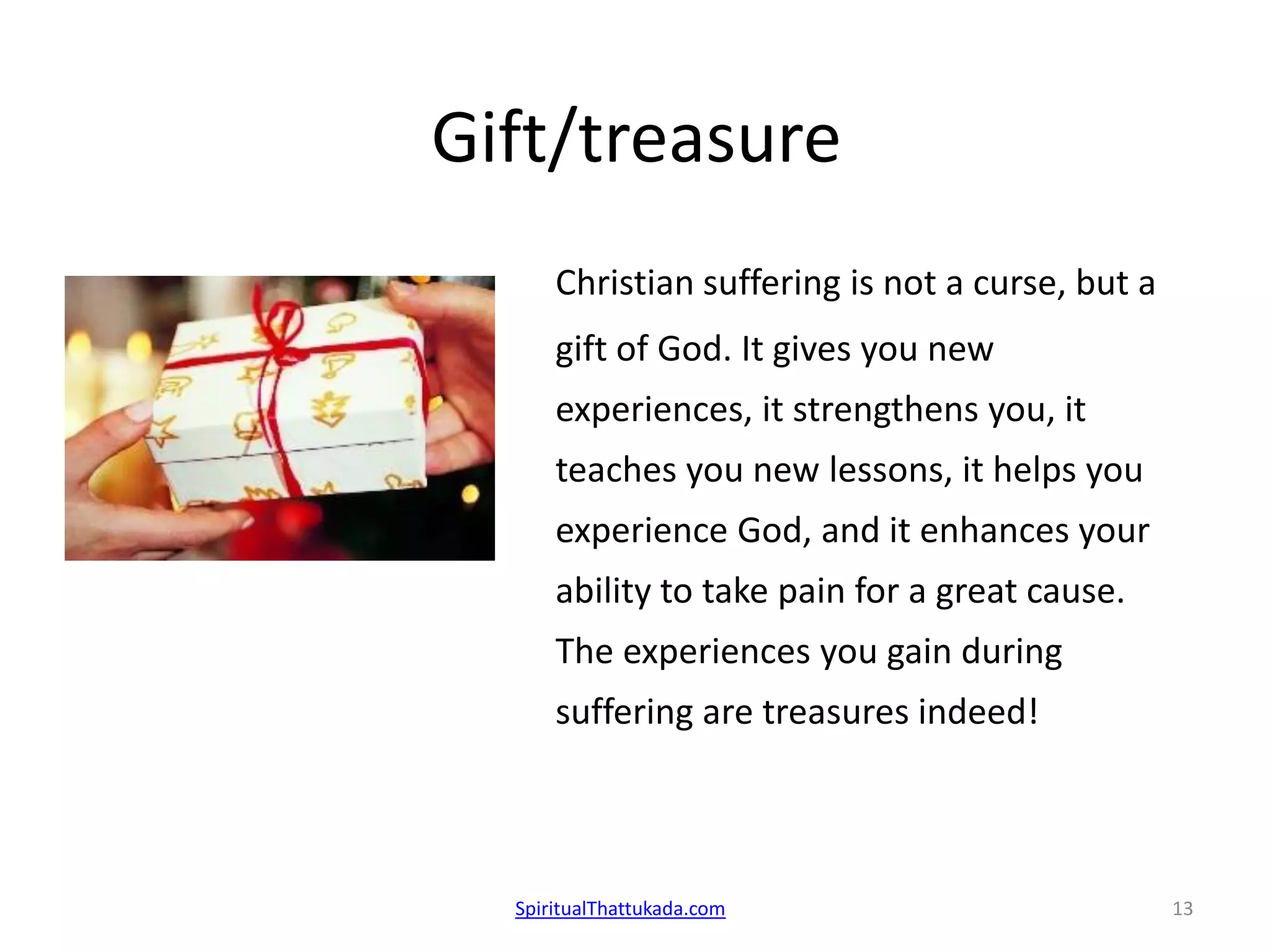 Gift/treasure

Christian suffering is not a curse, but a gift of God. It gives you new experiences, it strengthens you, it teaches you new lessons, it helps you experience God, and it enhances your ability to take pain for a great cause. The experiences you gain during suffering are treasures indeed!

SpiritualThattukada.com

13